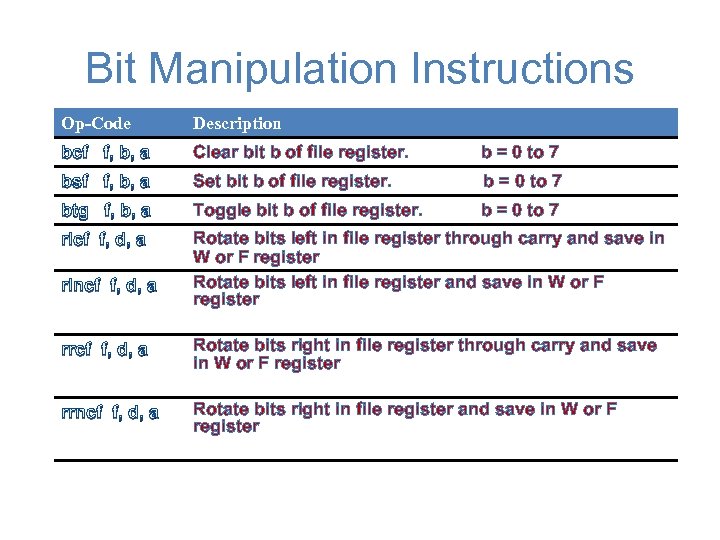 Bit Manipulation Instructions

| Op-Code | Description |
|---|---|
| bcf f, b, a | Clear bit b of file register. b = 0 to 7 |
| bsf f, b, a | Set bit b of file register. b = 0 to 7 |
| btg f, b, a | Toggle bit b of file register. b = 0 to 7 |
| rlcf f, d, a | Rotate bits left in file register through carry and save in W or F register |
| rlncf f, d, a | Rotate bits left in file register and save in W or F register |
| rrcf f, d, a | Rotate bits right in file register through carry and save in W or F register |
| rrncf f, d, a | Rotate bits right in file register and save in W or F register |